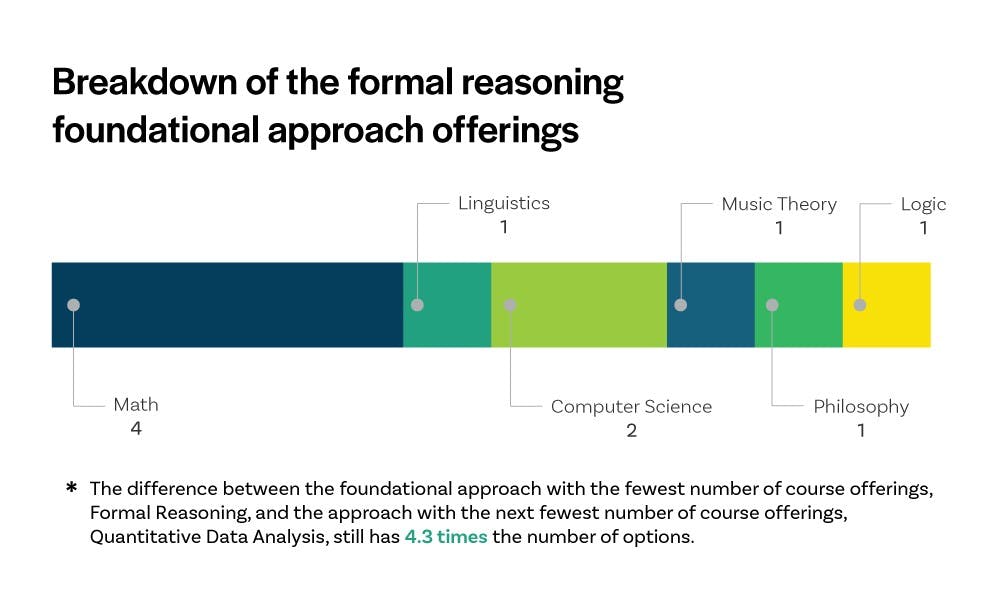 Breakdown of the formal reasoning foundational approach offerings

Linguistics
1

Music Theory
1

Logic
1

Math
4

Computer Science
2

Philosophy
1

* The difference between the foundational approach with the fewest number of course offerings, Formal Reasoning, and the approach with the next fewest number of course offerings, Quantitative Data Analysis, still has 4.3 times the number of options.